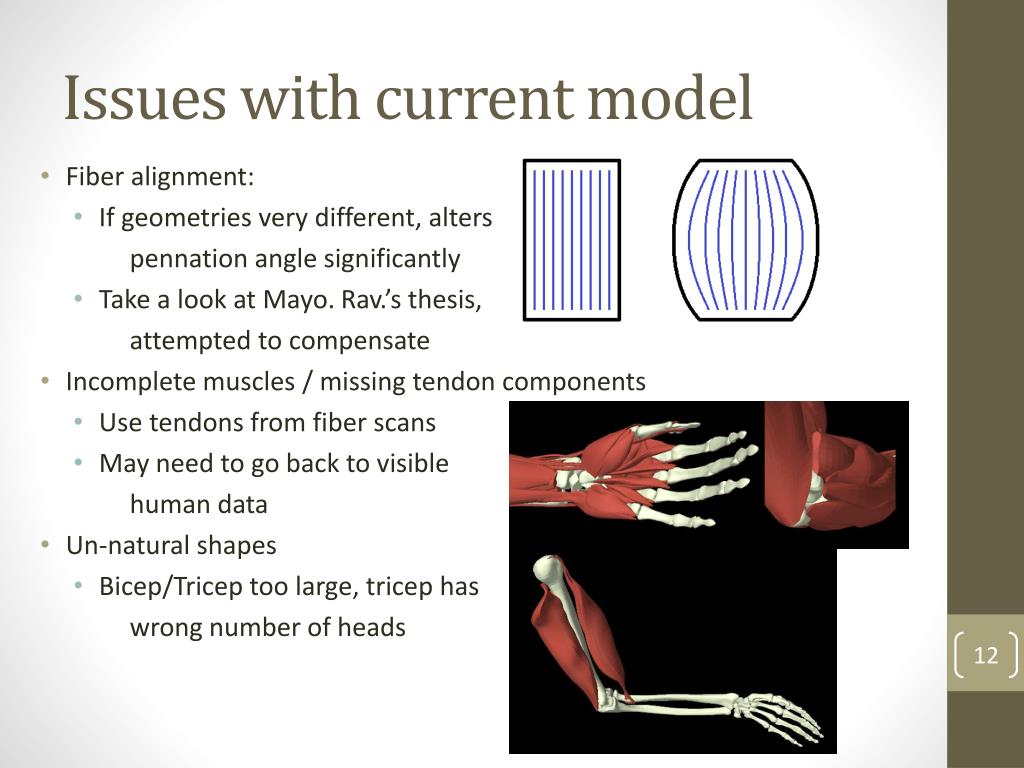 Issues with current model

• Fiber alignment:
  • If geometries very different, alters pennation angle significantly
  • Take a look at Mayo. Rav.'s thesis, attempted to compensate
• Incomplete muscles / missing tendon components
  • Use tendons from fiber scans
  • May need to go back to visible human data
• Un-natural shapes
  • Bicep/Tricep too large, tricep has wrong number of heads

12